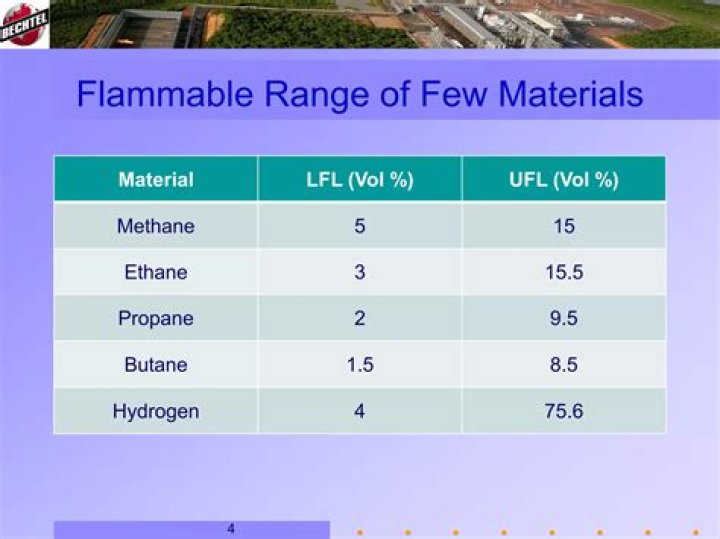 BECHTEL

Flammable Range of Few Materials

| Material | LFL (Vol %) | UFL (Vol %) |
|---|---|---|
| Methane | 5 | 15 |
| Ethane | 3 | 15.5 |
| Propane | 2 | 9.5 |
| Butane | 1.5 | 8.5 |
| Hydrogen | 4 | 75.6 |

4